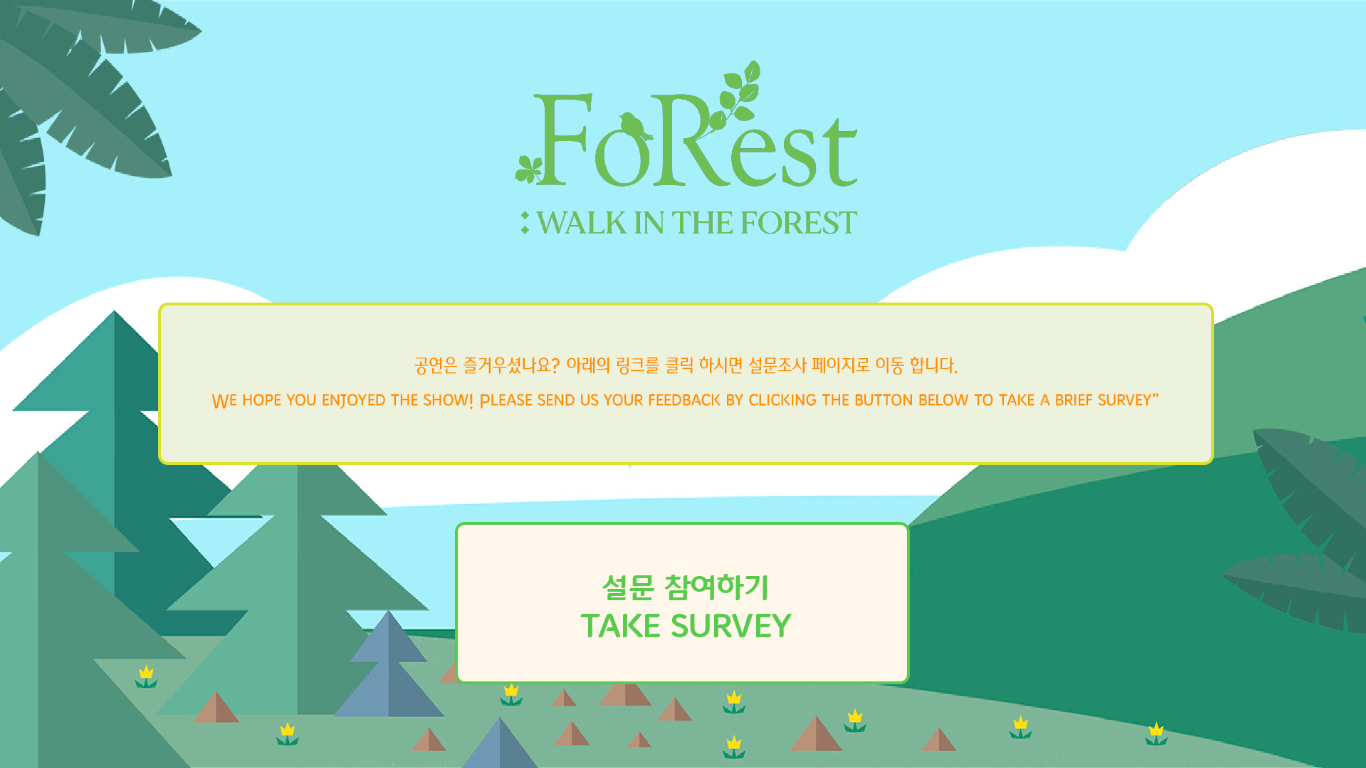 FoRest
: WALK IN THE FOREST

공연은 즐거우셨나요? 아래의 링크를 클릭 하시면 설문조사 페이지로 이동 합니다.
WE HOPE YOU ENJOYED THE SHOW! PLEASE SEND US YOUR FEEDBACK BY CLICKING THE BUTTON BELOW TO TAKE A BRIEF SURVEY"

설문 참여하기
TAKE SURVEY